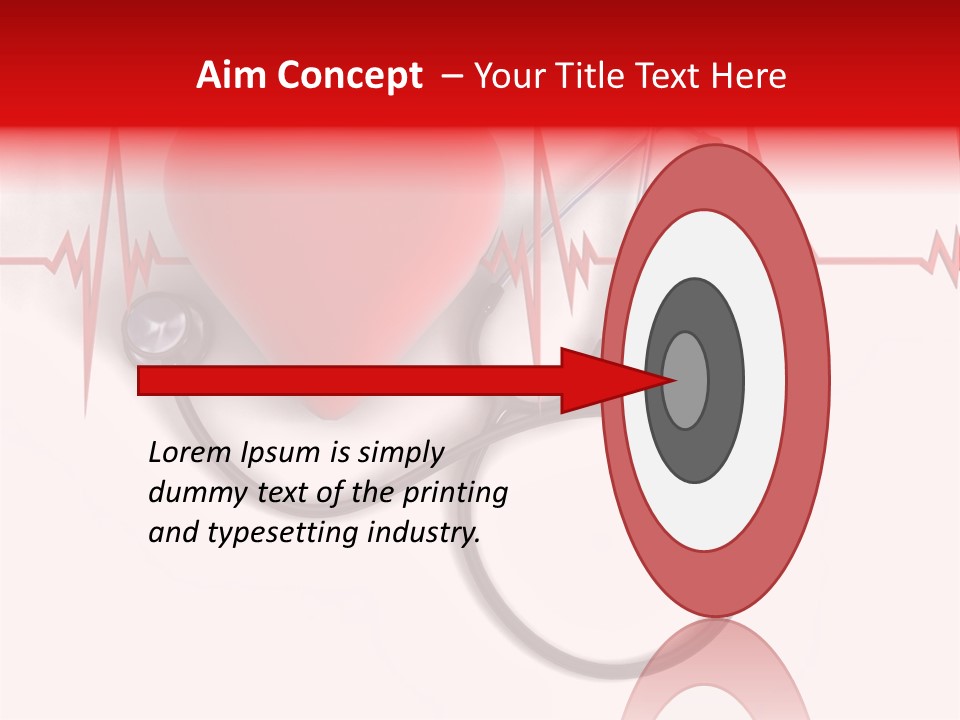 Aim Concept – Your Title Text Here

Lorem Ipsum is simply dummy text of the printing and typesetting industry.